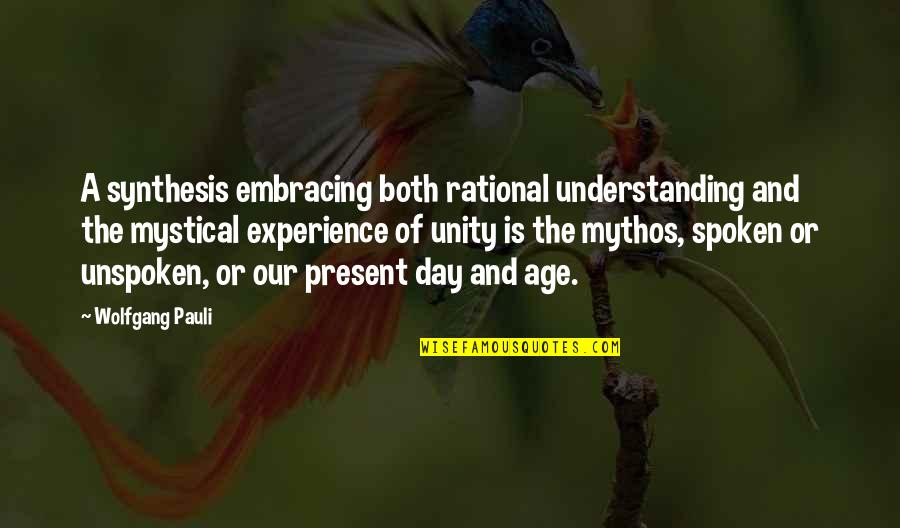 A synthesis embracing both rational understanding and the mystical experience of unity is the mythos, spoken or unspoken, or our present day and age.

~ Wolfgang Pauli

WISEFAMOUSQUOTES.COM